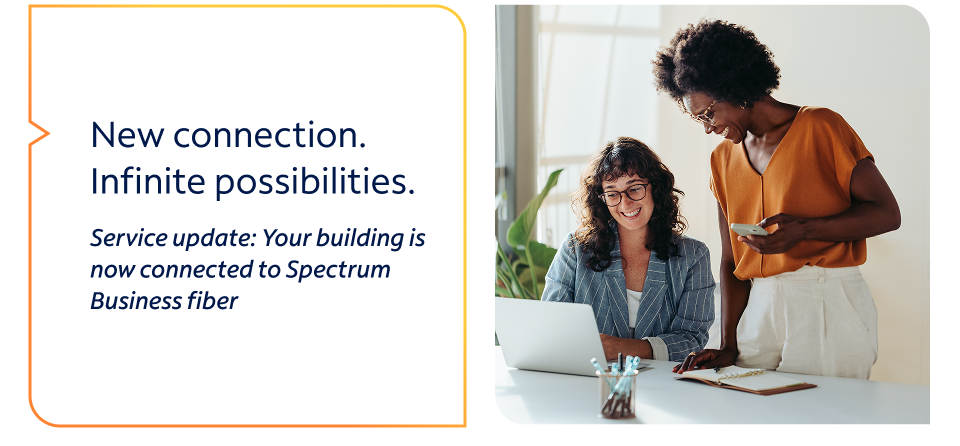 New connection.
Infinite possibilities.

Service update: Your building is now connected to Spectrum Business fiber